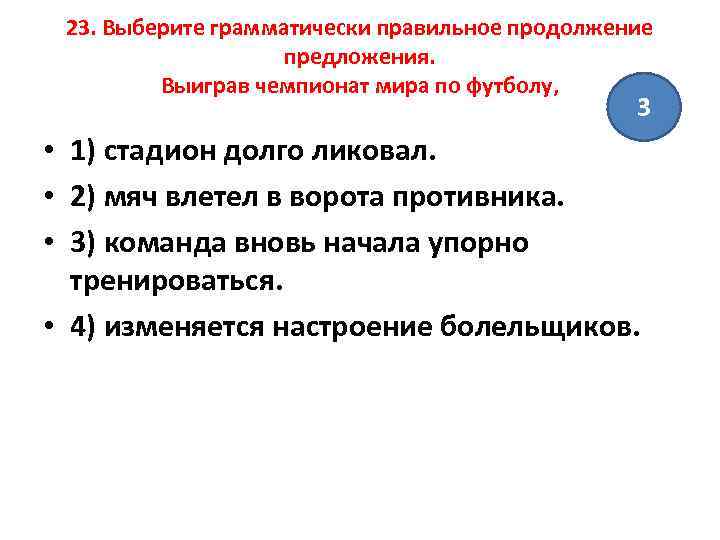 23. Выберите грамматически правильное продолжение предложения.
Выиграв чемпионат мира по футболу,

3

• 1) стадион долго ликовал.
• 2) мяч влетел в ворота противника.
• 3) команда вновь начала упорно тренироваться.
• 4) изменяется настроение болельщиков.